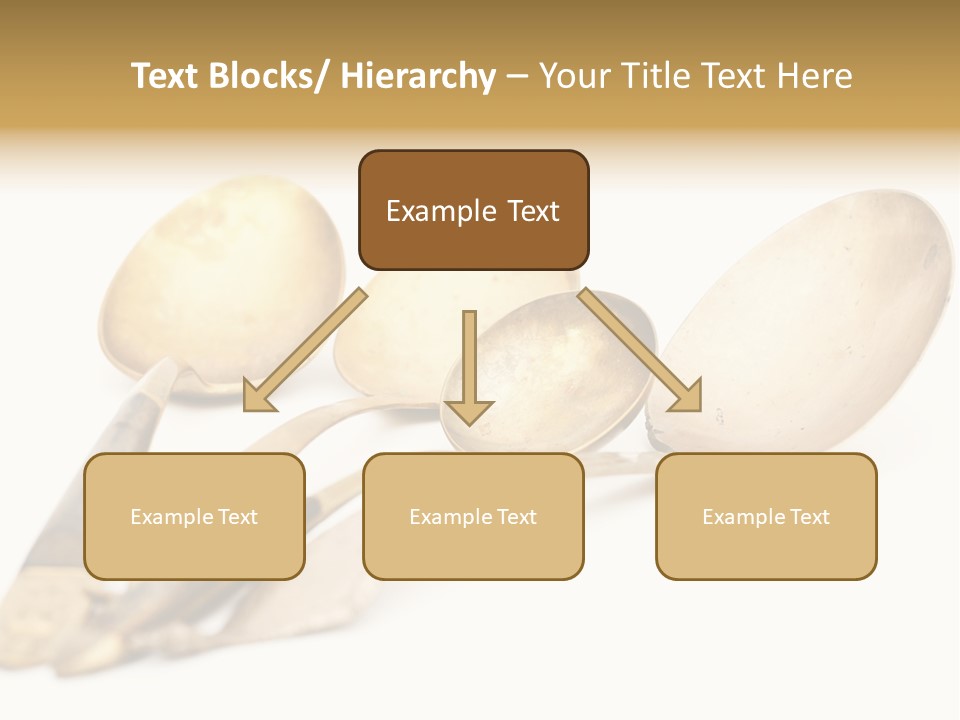 Text Blocks/ Hierarchy – Your Title Text Here

Example Text

Example Text

Example Text

Example Text